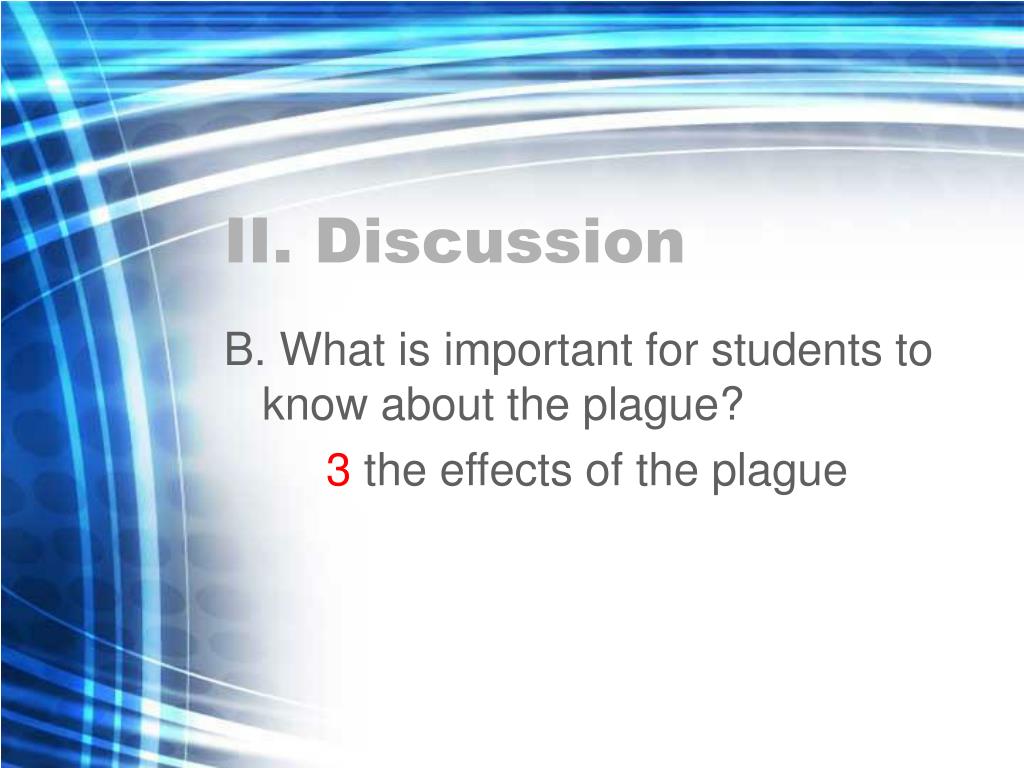 II. Discussion

B. What is important for students to know about the plague?

3 the effects of the plague